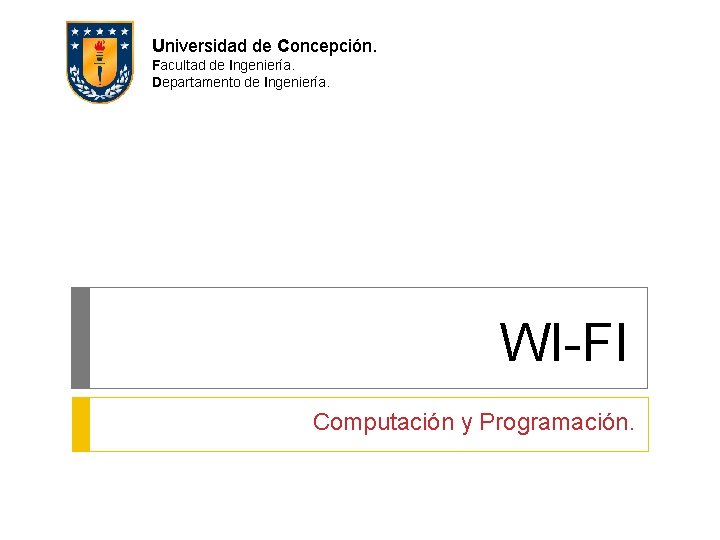 Universidad de Concepción.
Facultad de Ingeniería.
Departamento de Ingeniería.

WI-FI

Computación y Programación.